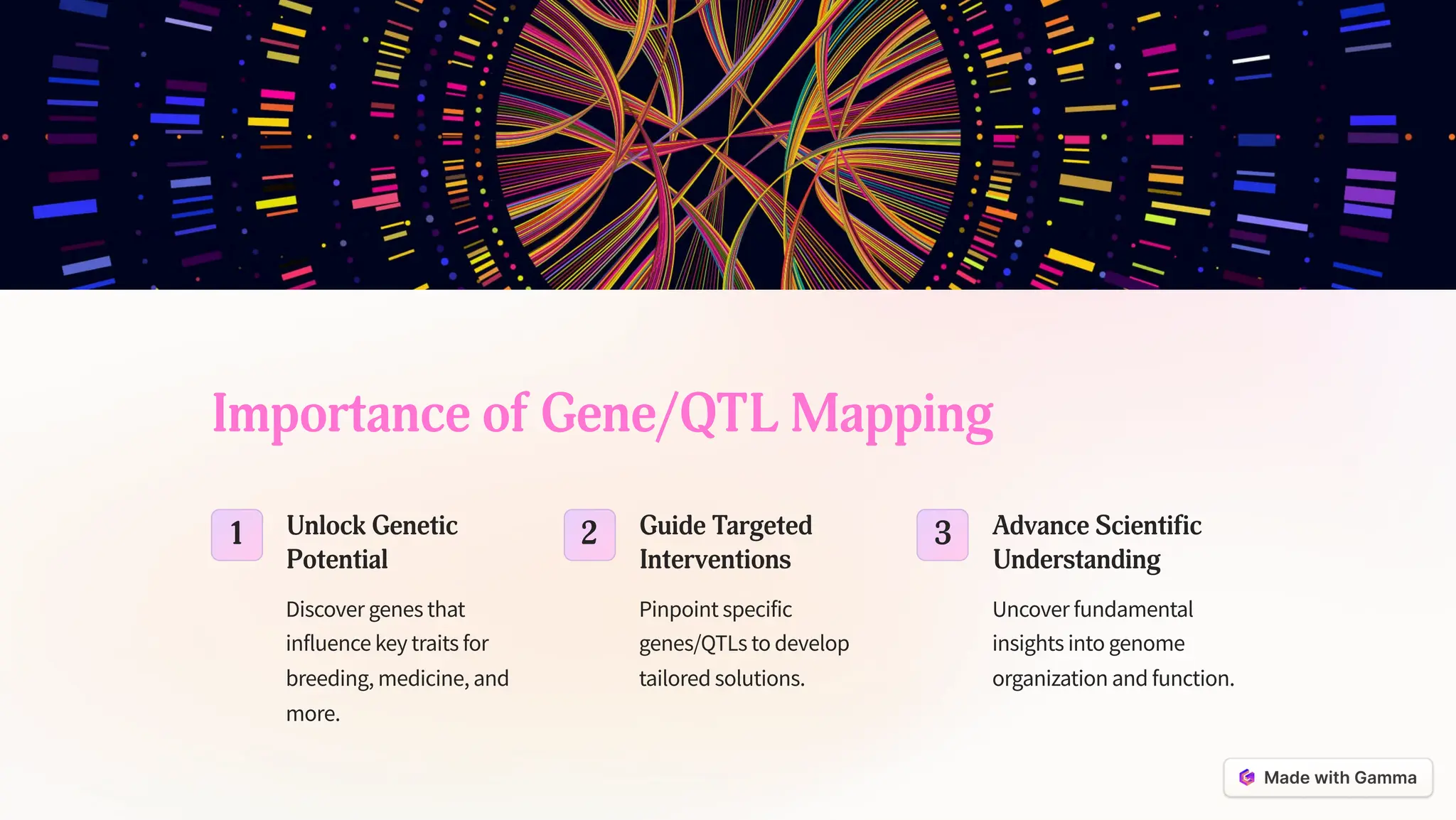 Importance of Gene/QTL Mapping

1

Unlock Genetic Potential

Discover genes that influence key traits for breeding, medicine, and more.

2

Guide Targeted Interventions

Pinpoint specific genes/QTLs to develop tailored solutions.

3

Advance Scientific Understanding

Uncover fundamental insights into genome organization and function.

Made with Gamma